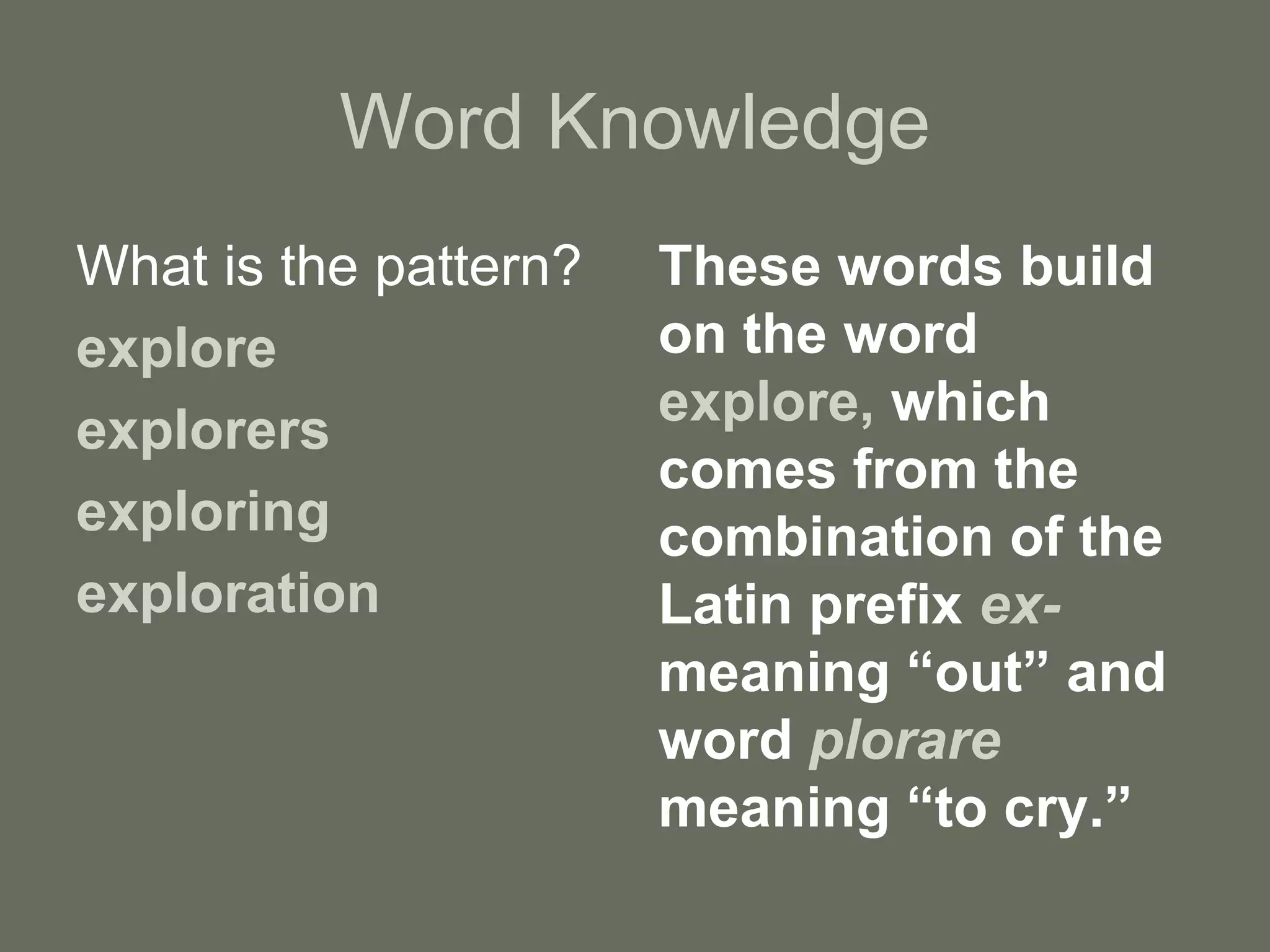 Word Knowledge

What is the pattern?
explore
explorers
exploring
exploration

These words build on the word explore, which comes from the combination of the Latin prefix ex- meaning “out” and word plorare meaning “to cry.”